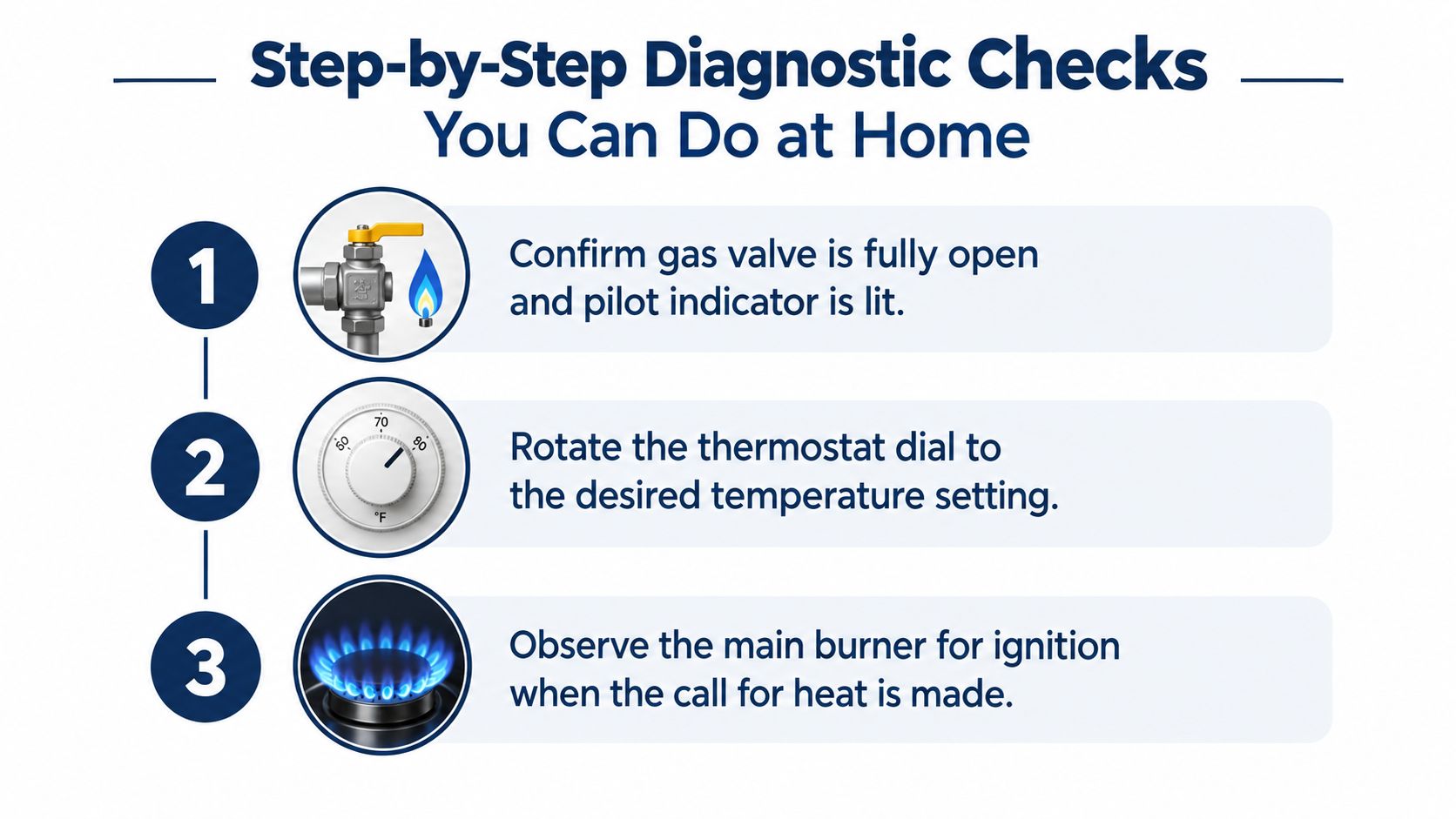 Step-by-Step Diagnostic Checks
You Can Do at Home

1

Confirm gas valve is fully open and pilot indicator is lit.

2

60
70
80
°F

Rotate the thermostat dial to the desired temperature setting.

3

Observe the main burner for ignition when the call for heat is made.